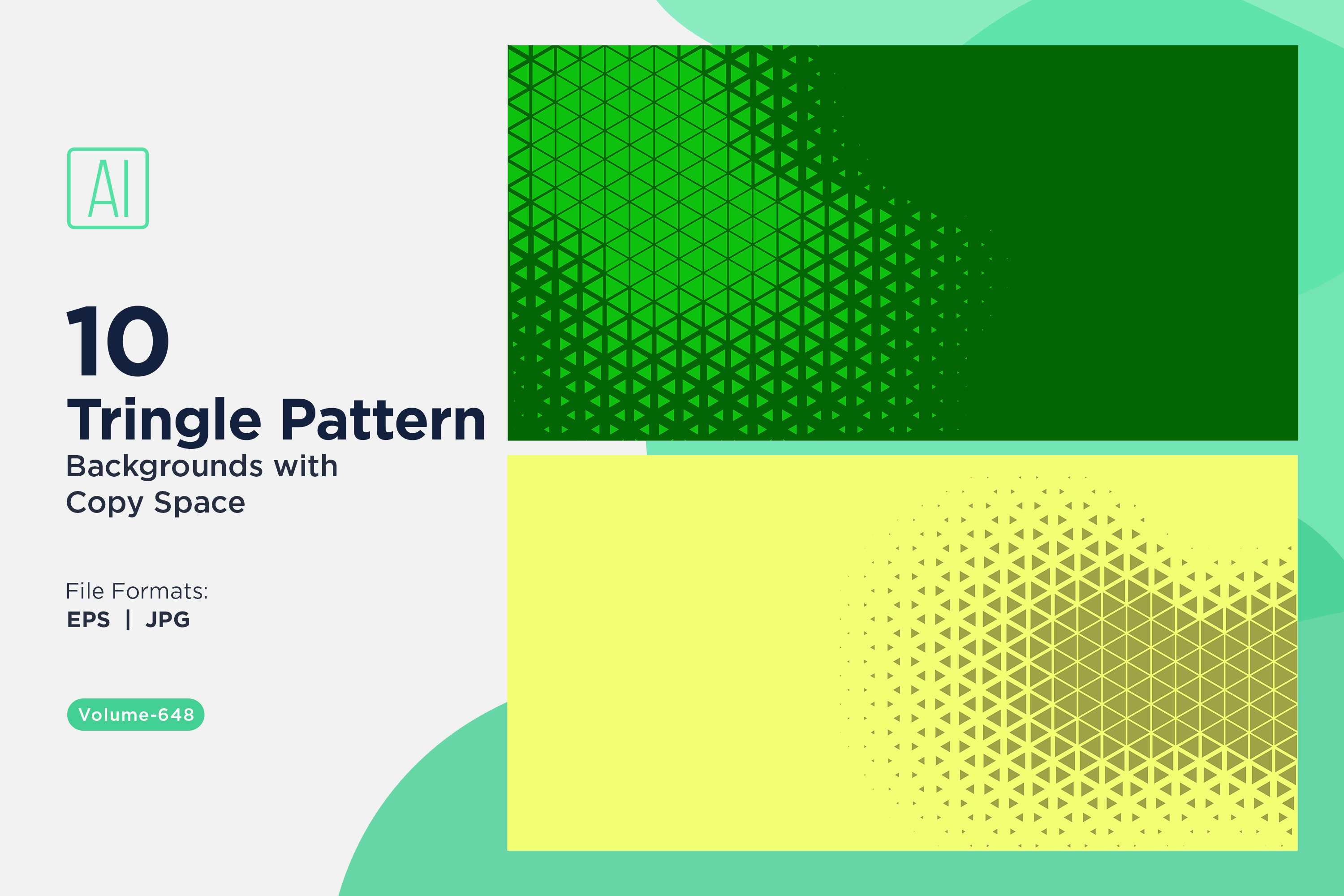 AI

10
Tringle Pattern
Backgrounds with Copy Space

File Formats:
EPS | JPG

Volume-648